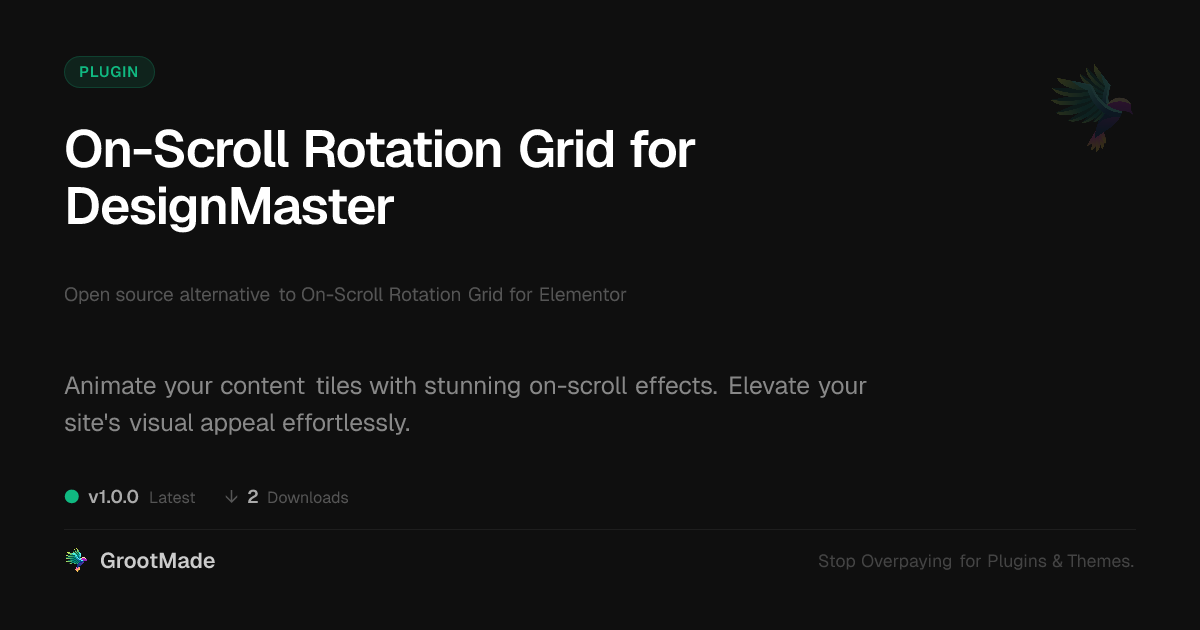 PLUGIN

On-Scroll Rotation Grid for DesignMaster

Open source alternative to On-Scroll Rotation Grid for Elementor

Animate your content tiles with stunning on-scroll effects. Elevate your site's visual appeal effortlessly.

v1.0.0 Latest ↓ 2 Downloads

GrootMade

Stop Overpaying for Plugins & Themes.